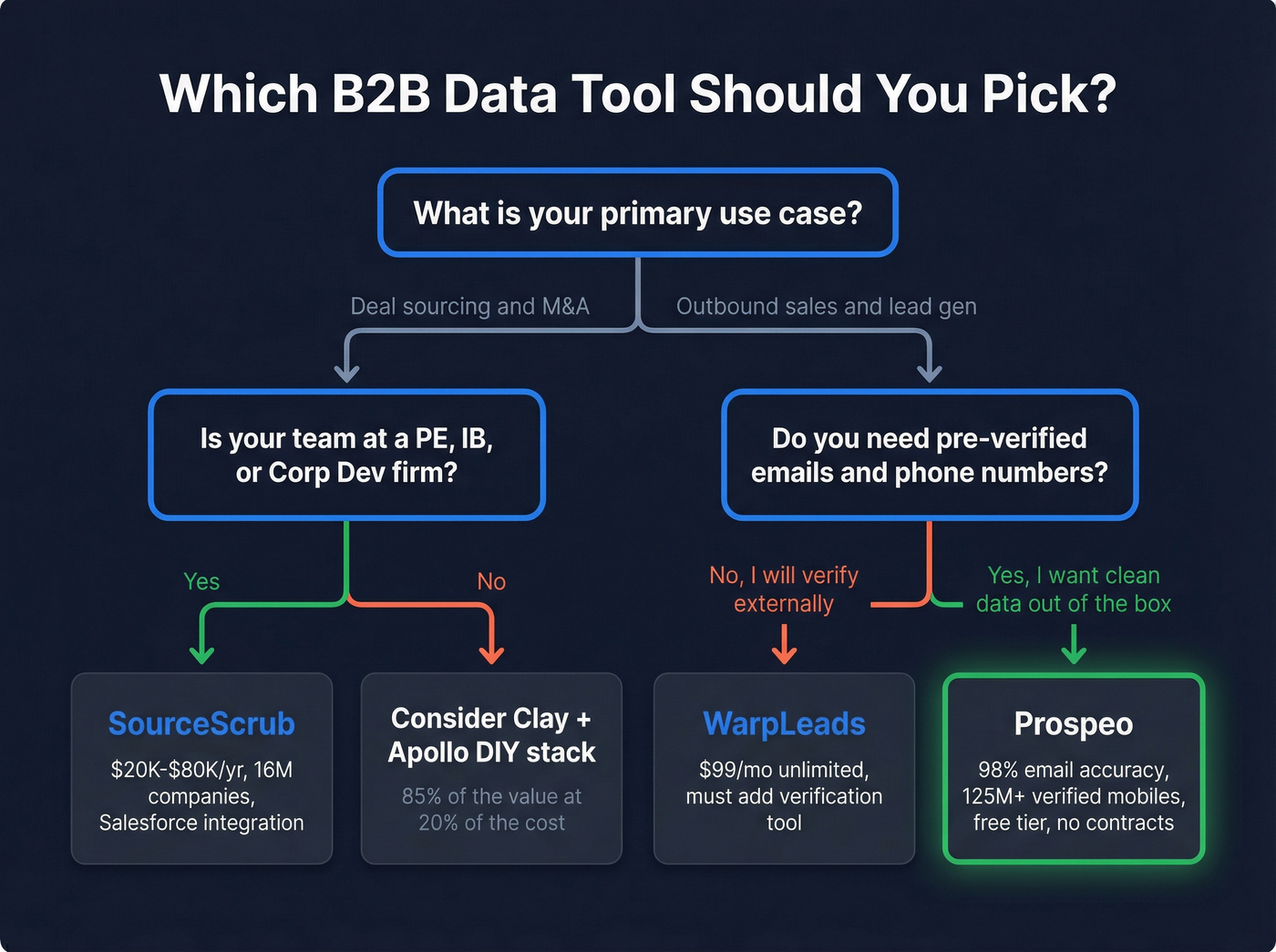 Which B2B Data Tool Should You Pick?

What is your primary use case?

Deal sourcing and M&A

Outbound sales and lead gen

Is your team at a PE, IB, or Corp Dev firm?

Do you need pre-verified emails and phone numbers?

Yes

No

No, I will verify externally

Yes, I want clean data out of the box

SourceScrub
\$20K-\$80K/yr, 16M companies, Salesforce integration

Consider Clay + Apollo DIY stack
85% of the value at 20% of the cost

WarpLeads
\$99/mo unlimited, must add verification tool

Prospeo
98% email accuracy, 125M+ verified mobiles, free tier, no contracts